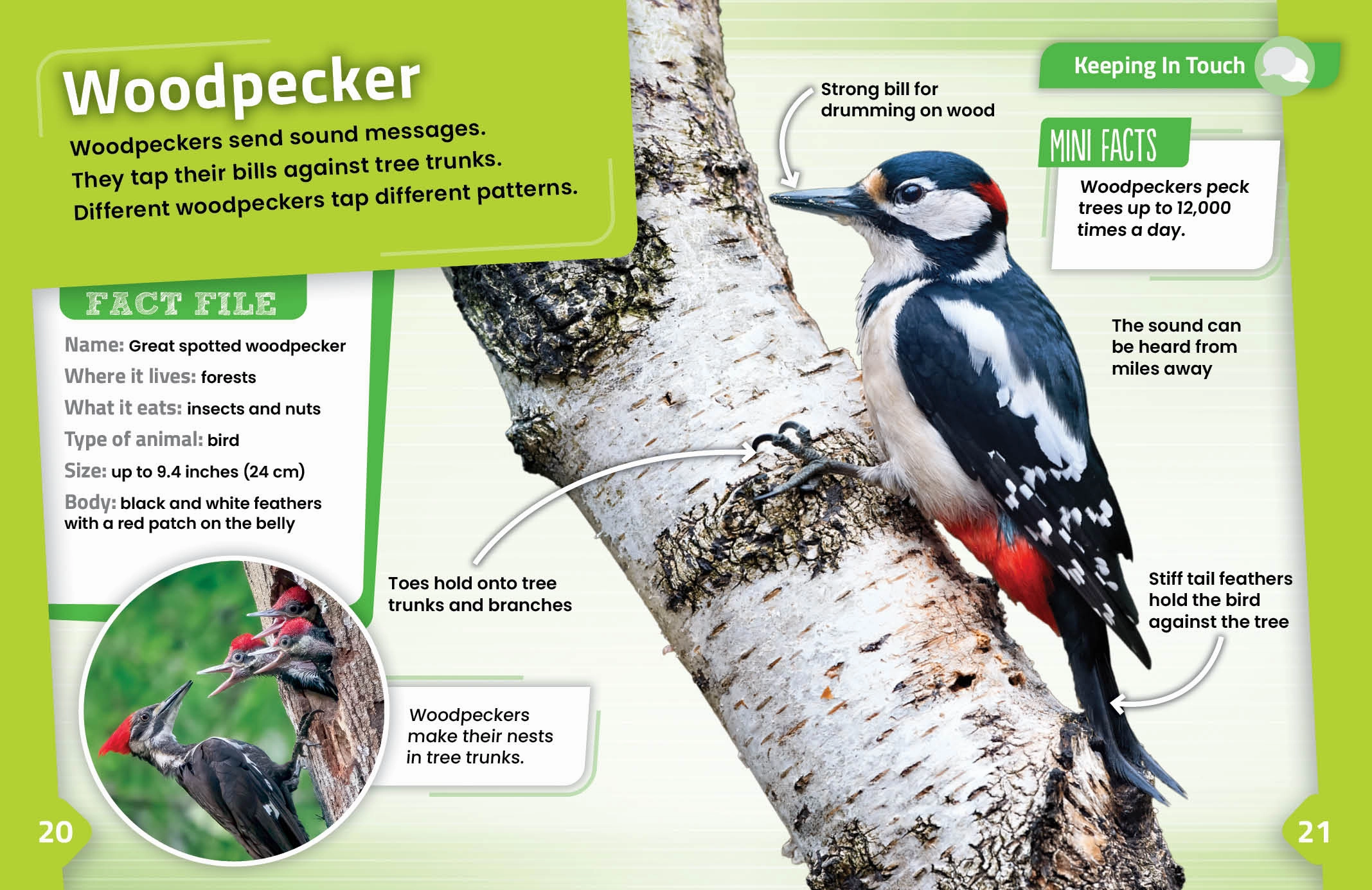 Woodpecker

Woodpeckers send sound messages. They tap their bills against tree trunks. Different woodpeckers tap different patterns.

FACT FILE

Name: Great spotted woodpecker

Where it lives: forests

What it eats: insects and nuts

Type of animal: bird

Size: up to 9.4 inches (24 cm)

Body: black and white feathers with a red patch on the belly

Toes hold onto tree trunks and branches

Woodpeckers make their nests in tree trunks.

20

Strong bill for drumming on wood

Keeping In Touch

MINI FACTS

Woodpeckers peck trees up to 12,000 times a day.

The sound can be heard from miles away

Stiff tail feathers hold the bird against the tree

21